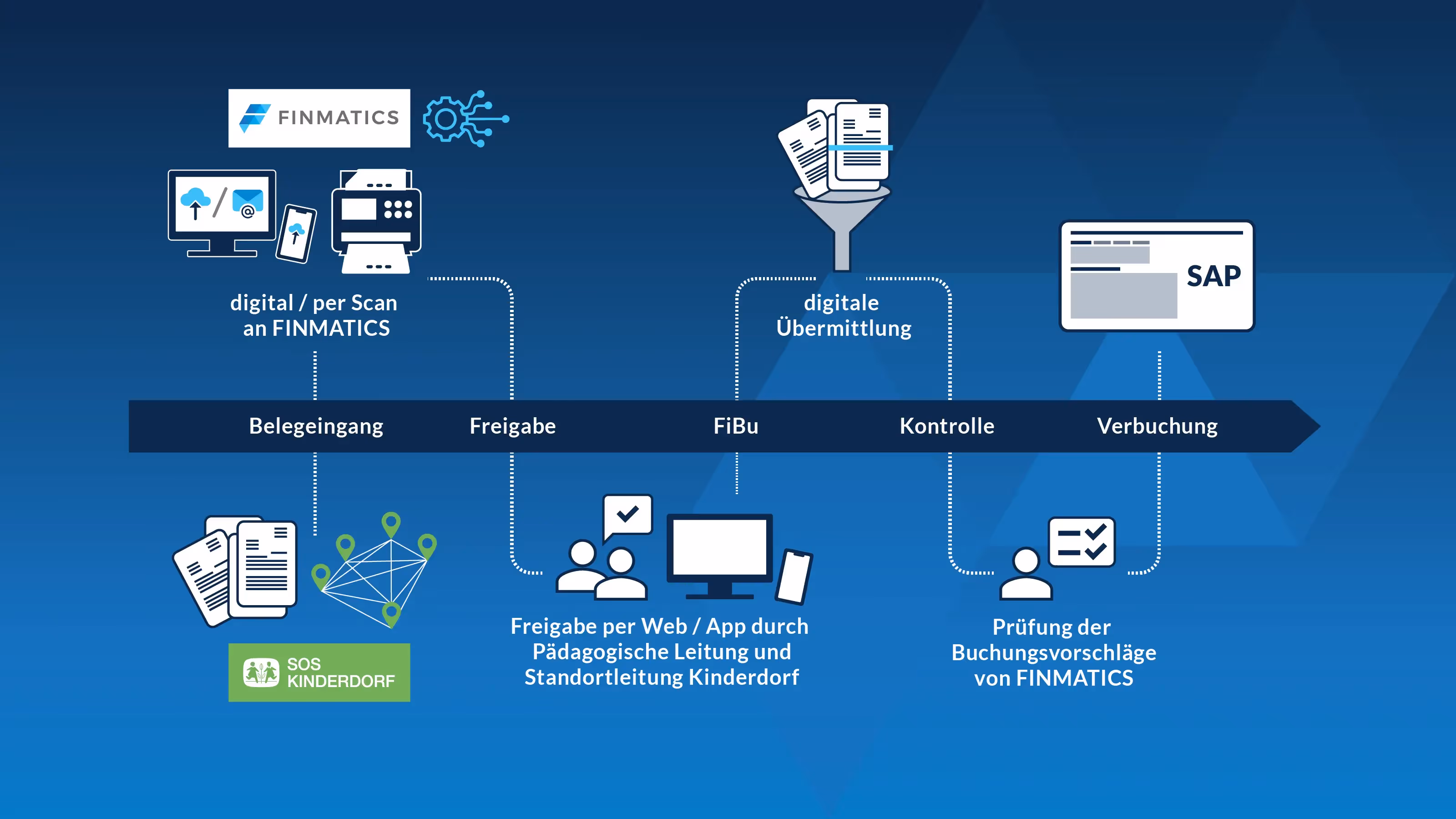 FINMATICS

digital / per Scan an FINMATICS

digitale Übermittlung

SAP

Belegeingang Freigabe FiBu Kontrolle Verbuchung

SOS KINDERDORF

Freigabe per Web / App durch Pädagogische Leitung und Standortleitung Kinderdorf

Prüfung der Buchungsvorschläge von FINMATICS